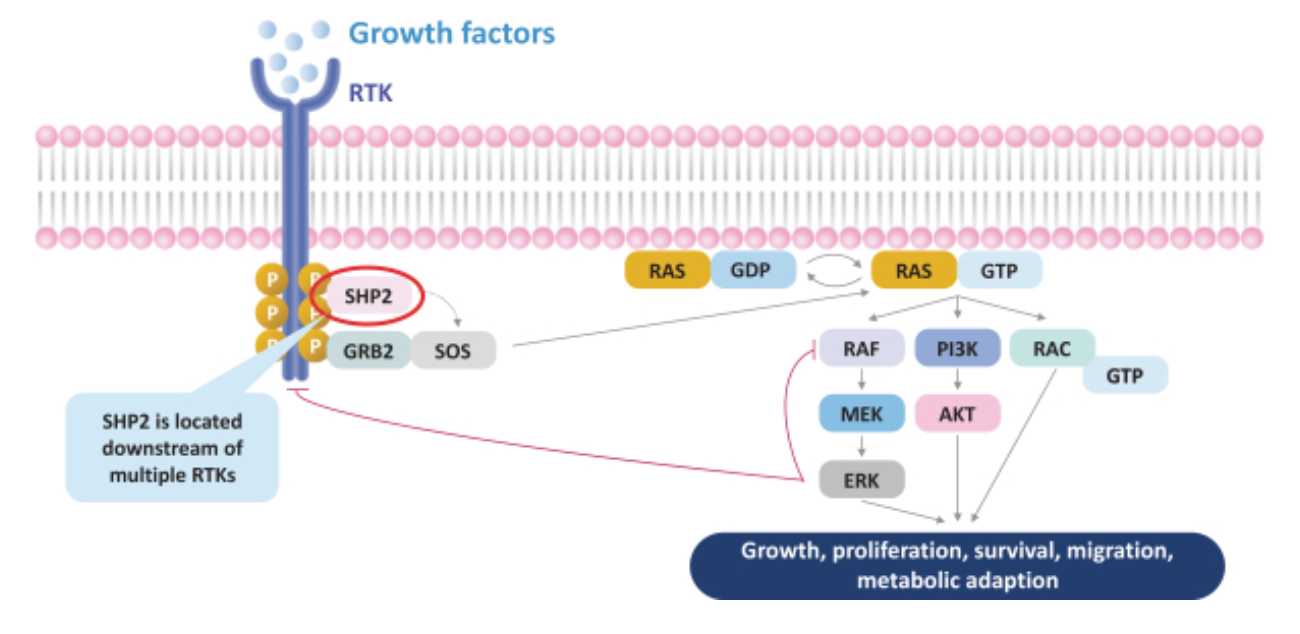 Growth factors

RTK

P P
P P
P P

SHP2

GRB2 SOS

SHP2 is located downstream of multiple RTKs

RAS GDP

RAS GTP

RAF

PI3K

RAC

GTP

MEK

AKT

ERK

Growth, proliferation, survival, migration, metabolic adaption